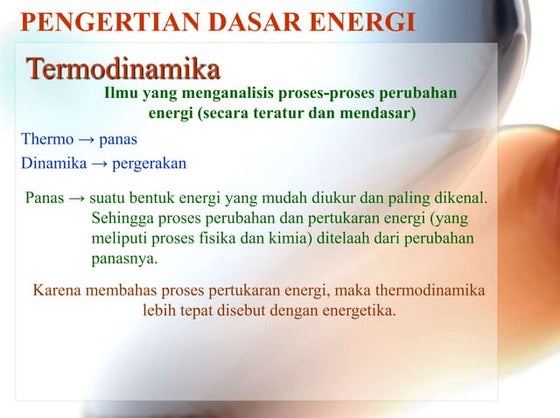 PENGERTIAN DASAR ENERGI

Termodinamika

Ilmu yang menganalisis proses-proses perubahan energi (secara teratur dan mendasar)

Thermo → panas

Dinamika → pergerakan

Panas → suatu bentuk energi yang mudah diukur dan paling dikenal. Sehingga proses perubahan dan pertukaran energi (yang meliputi proses fisika dan kimia) ditelaah dari perubahan panasnya.

Karena membahas proses pertukaran energi, maka thermodinamika lebih tepat disebut dengan energetika.